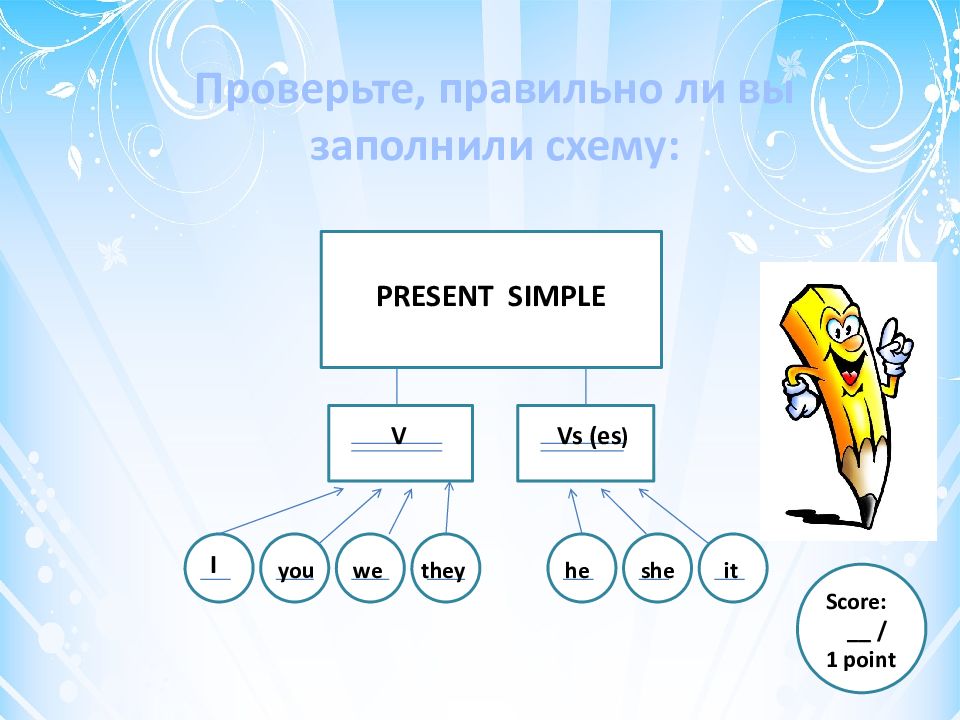 Проверьте, правильно ли вы заполнили схему:

PRESENT SIMPLE

V

Vs (es)

I

you

we

they

he

she

it

Score:
__ /
1 point